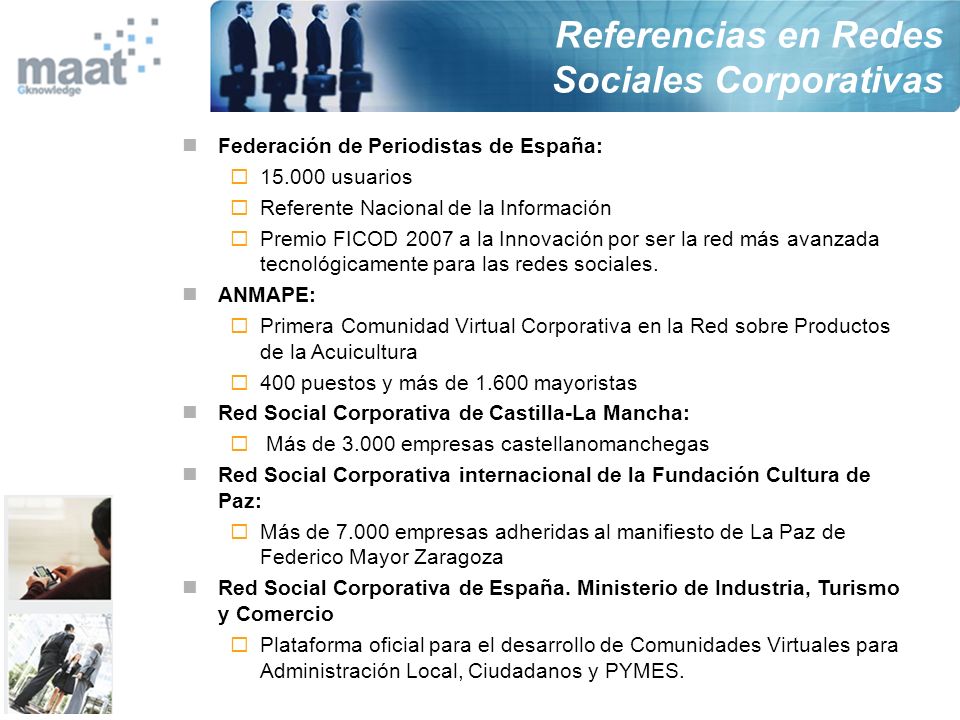 maat
Gknowledge

Referencias en Redes Sociales Corporativas

Federación de Periodistas de España:
15.000 usuarios
Referente Nacional de la Información
Premio FICOD 2007 a la Innovación por ser la red más avanzada tecnológicamente para las redes sociales.
ANMAPE:
Primera Comunidad Virtual Corporativa en la Red sobre Productos de la Acuicultura
400 puestos y más de 1.600 mayoristas
Red Social Corporativa de Castilla-La Mancha:
Más de 3.000 empresas castellanomanchegas
Red Social Corporativa internacional de la Fundación Cultura de Paz:
Más de 7.000 empresas adheridas al manifiesto de La Paz de Federico Mayor Zaragoza
Red Social Corporativa de España. Ministerio de Industria, Turismo y Comercio
Plataforma oficial para el desarrollo de Comunidades Virtuales para Administración Local, Ciudadanos y PYMES.